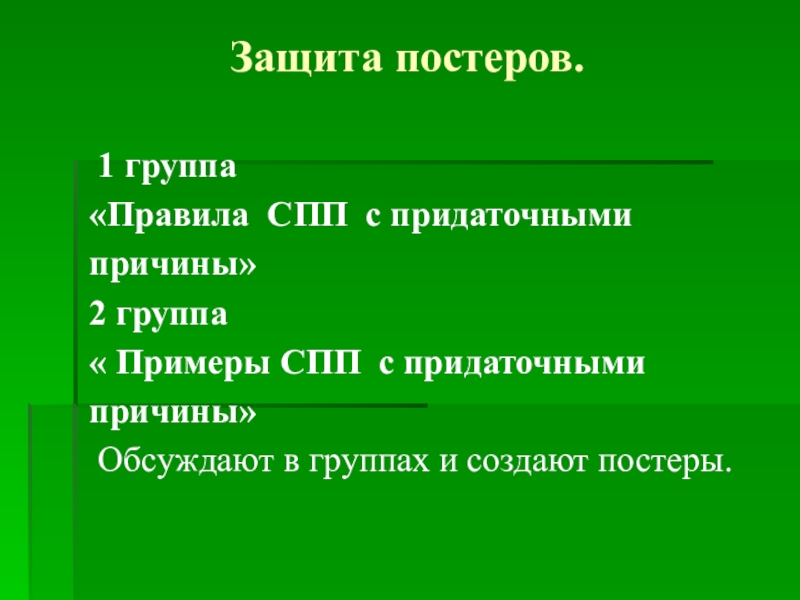 Защита постеров.

1 группа
«Правила СПП с придаточными причины»
2 группа
« Примеры СПП с придаточными причины»
Обсуждают в группах и создают постеры.